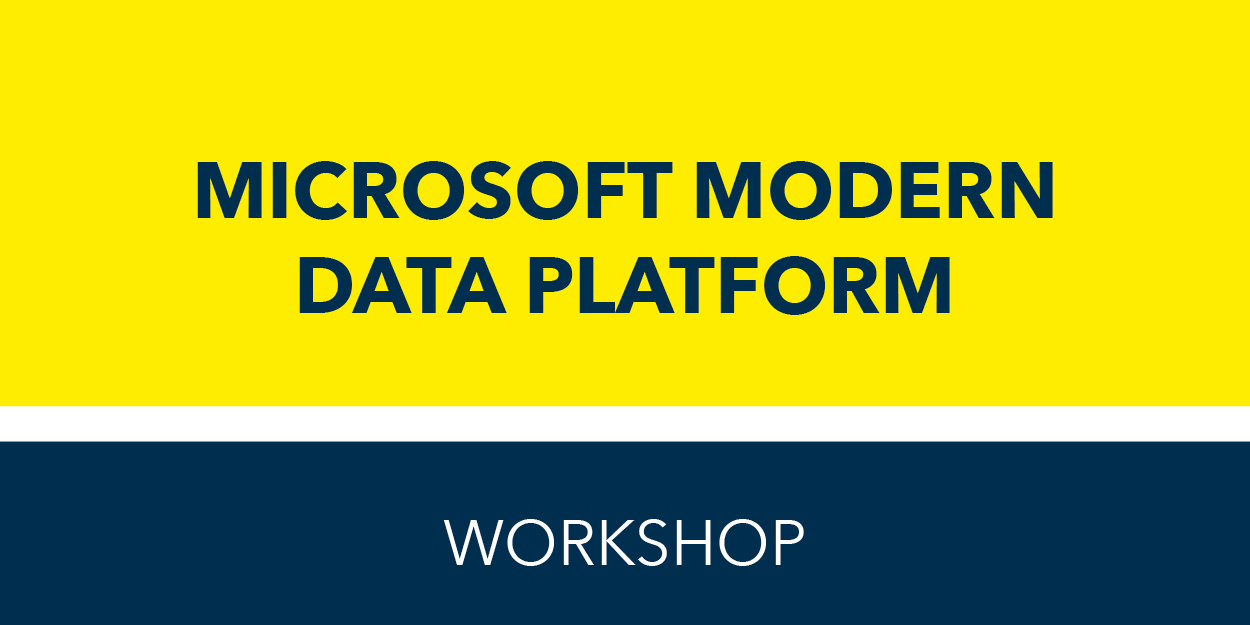 MICROSOFT MODERN DATA PLATFORM

WORKSHOP